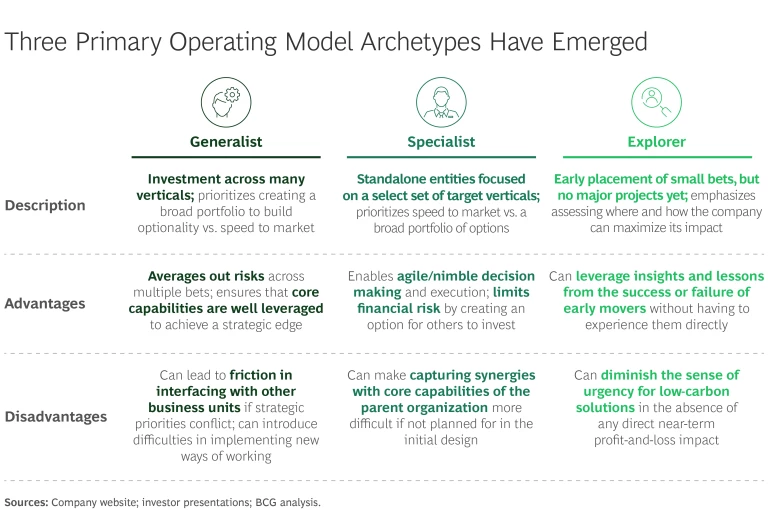 Three Primary Operating Model Archetypes Have Emerged

| | Generalist | Specialist | Explorer |
|---|---|---|---|
| Description | Investment across many verticals; prioritizes creating a broad portfolio to build optionality vs. speed to market | Standalone entities focused on a select set of target verticals; prioritizes speed to market vs. a broad portfolio of options | Early placement of small bets, but no major projects yet; emphasizes assessing where and how the company can maximize its impact |
| Advantages | Averages out risks across multiple bets; ensures that core capabilities are well leveraged to achieve a strategic edge | Enables agile/nimble decision making and execution; limits financial risk by creating an option for others to invest | Can leverage insights and lessons from the success or failure of early movers without having to experience them directly |
| Disadvantages | Can lead to friction in interfacing with other business units if strategic priorities conflict; can introduce difficulties in implementing new ways of working | Can make capturing synergies with core capabilities of the parent organization more difficult if not planned for in the initial design | Can diminish the sense of urgency for low-carbon solutions in the absence of any direct near-term profit-and-loss impact |

Sources: Company website; investor presentations; BCG analysis.